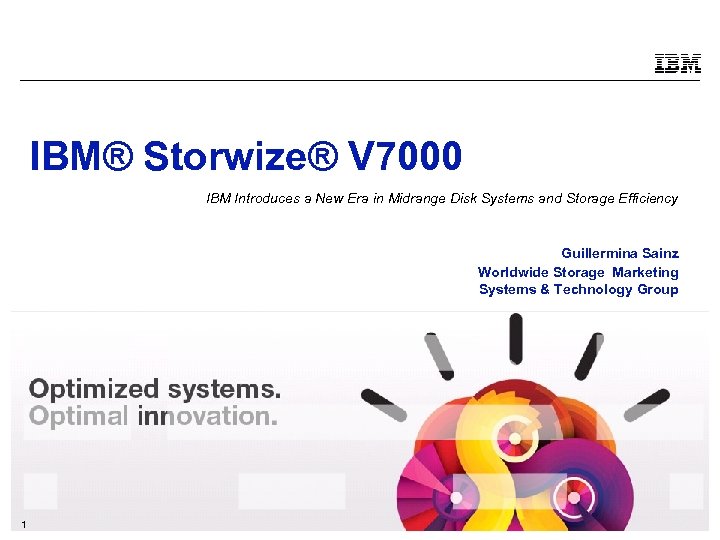 IBM

IBM® Storwize® V7000

IBM Introduces a New Era in Midrange Disk Systems and Storage Efficiency

Guillermina Sainz
Worldwide Storage Marketing
Systems & Technology Group

Optimized systems.
Optimal innovation.

1